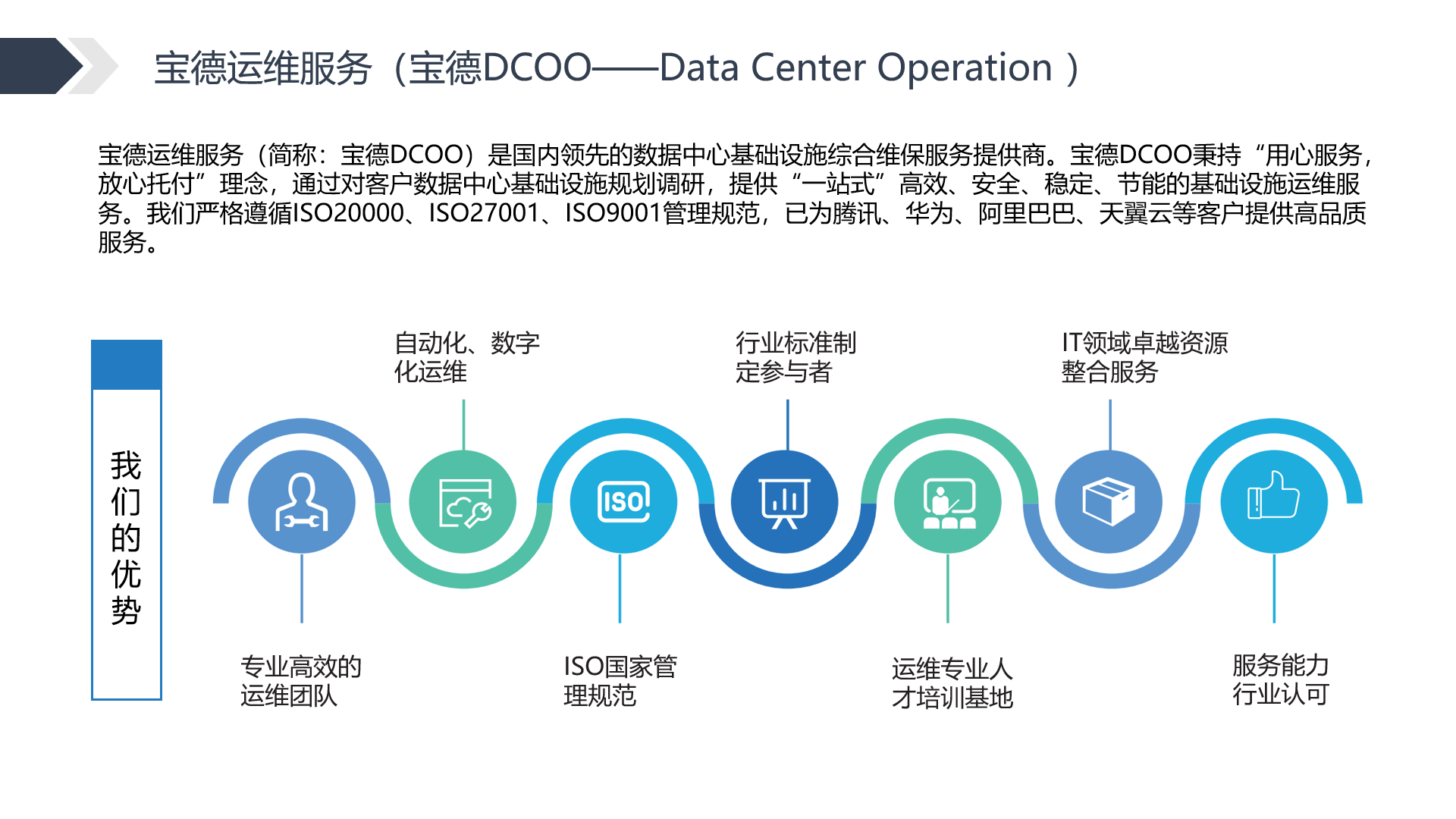 宝德运维服务（宝德DCOO——Data Center Operation ）

宝德运维服务（简称：宝德DCOO）是国内领先的数据中心基础设施综合维保服务提供商。宝德DCOO秉持“用心服务，放心托付”理念，通过对客户数据中心基础设施规划调研，提供“一站式”高效、安全、稳定、节能的基础设施运维服务。我们严格遵循ISO20000、ISO27001、ISO9001管理规范，已为腾讯、华为、阿里巴巴、天翼云等客户提供高品质服务。

我们的优势

自动化、数字化运维

行业标准制定参与者

IT领域卓越资源整合服务

ISO

专业高效的运维团队

ISO国家管理规范

运维专业人才培训基地

服务能力行业认可